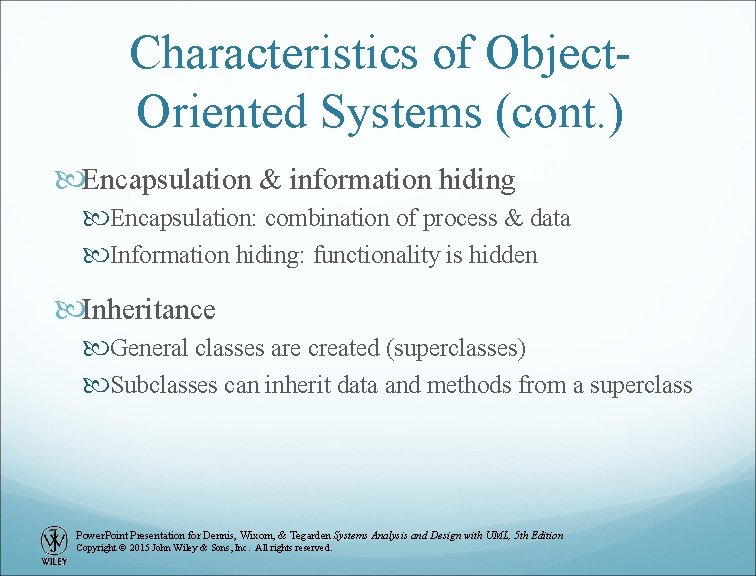 Characteristics of Object-Oriented Systems (cont.)

Encapsulation & information hiding

Encapsulation: combination of process & data

Information hiding: functionality is hidden

Inheritance

General classes are created (superclasses)

Subclasses can inherit data and methods from a superclass

WILEY

PowerPoint Presentation for Dennis, Wixom, & Tegarden Systems Analysis and Design with UML, 5th Edition
Copyright © 2015 John Wiley & Sons, Inc. All rights reserved.